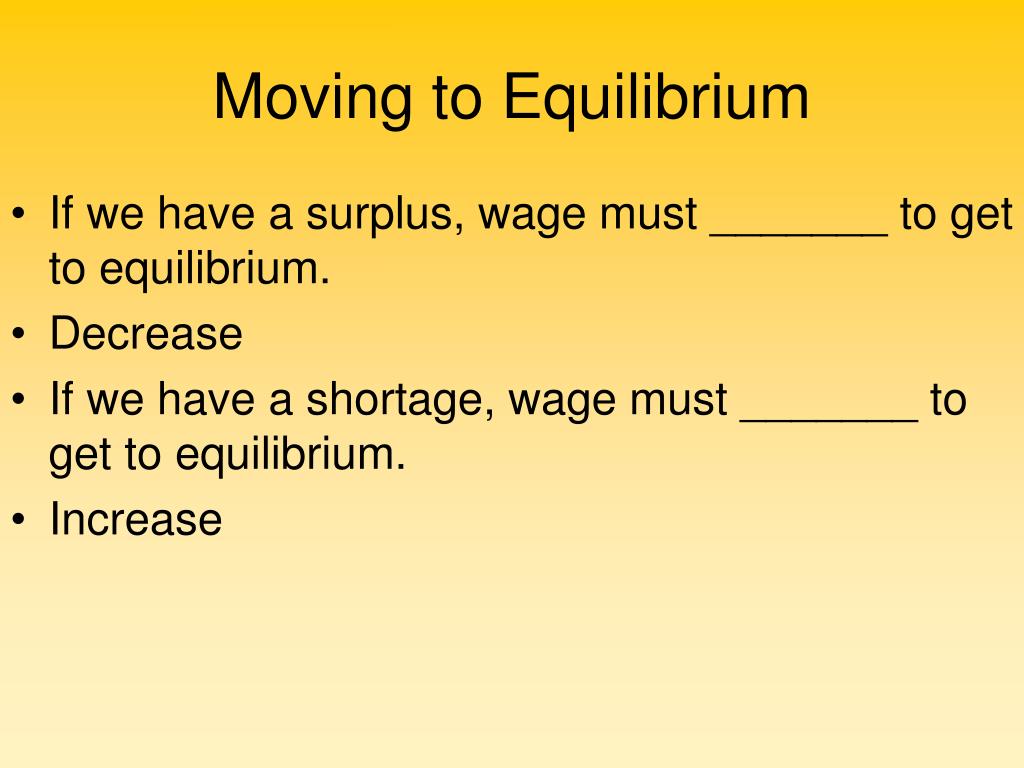 Moving to Equilibrium

• If we have a surplus, wage must _______ to get to equilibrium.
• Decrease
• If we have a shortage, wage must _______ to get to equilibrium.
• Increase